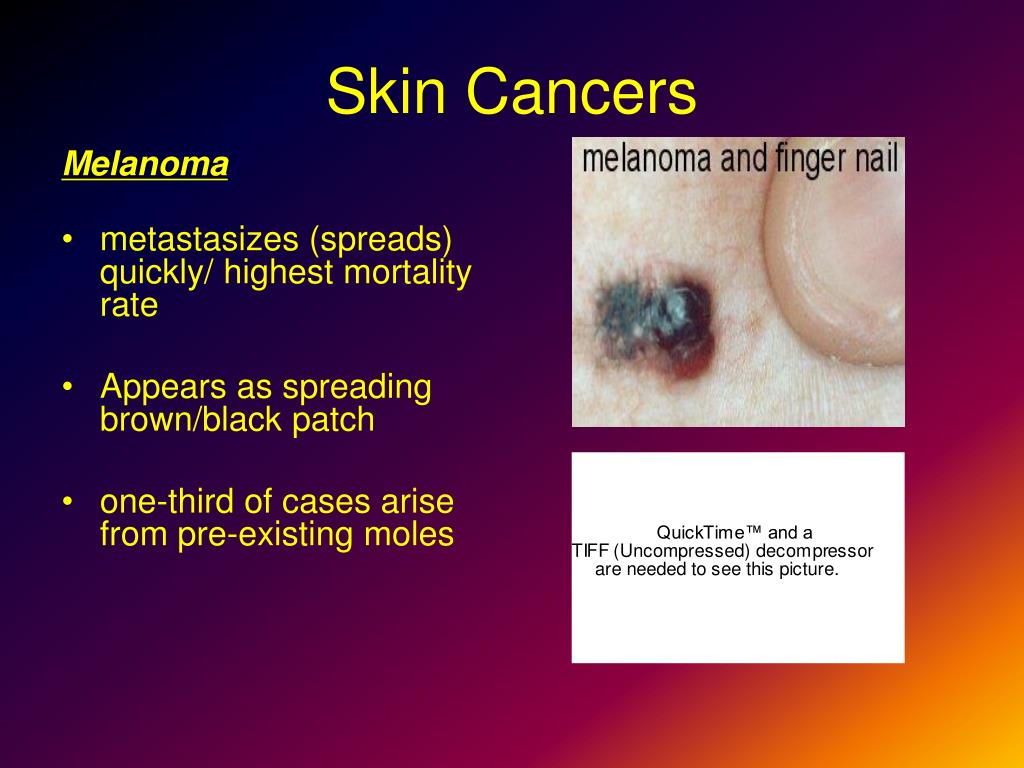 Skin Cancers

Melanoma

• metastasizes (spreads) quickly/ highest mortality rate

• Appears as spreading brown/black patch

• one-third of cases arise from pre-existing moles

melanoma and finger nail

QuickTime™ and a
TIFF (Uncompressed) decompressor
are needed to see this picture.